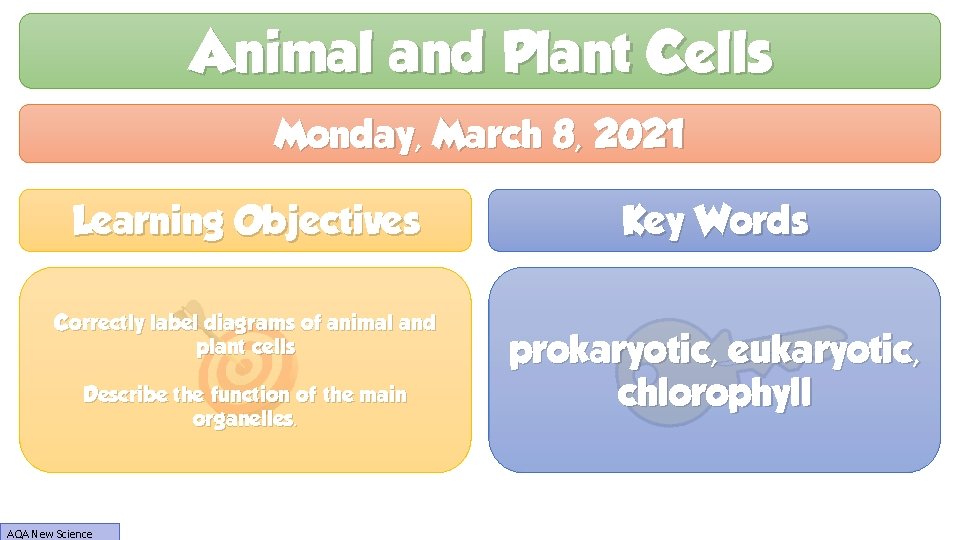 Animal and Plant Cells

Monday, March 8, 2021

Learning Objectives

Correctly label diagrams of animal and plant cells

Describe the function of the main organelles.

Key Words

prokaryotic, eukaryotic, chlorophyll

AQA New Science